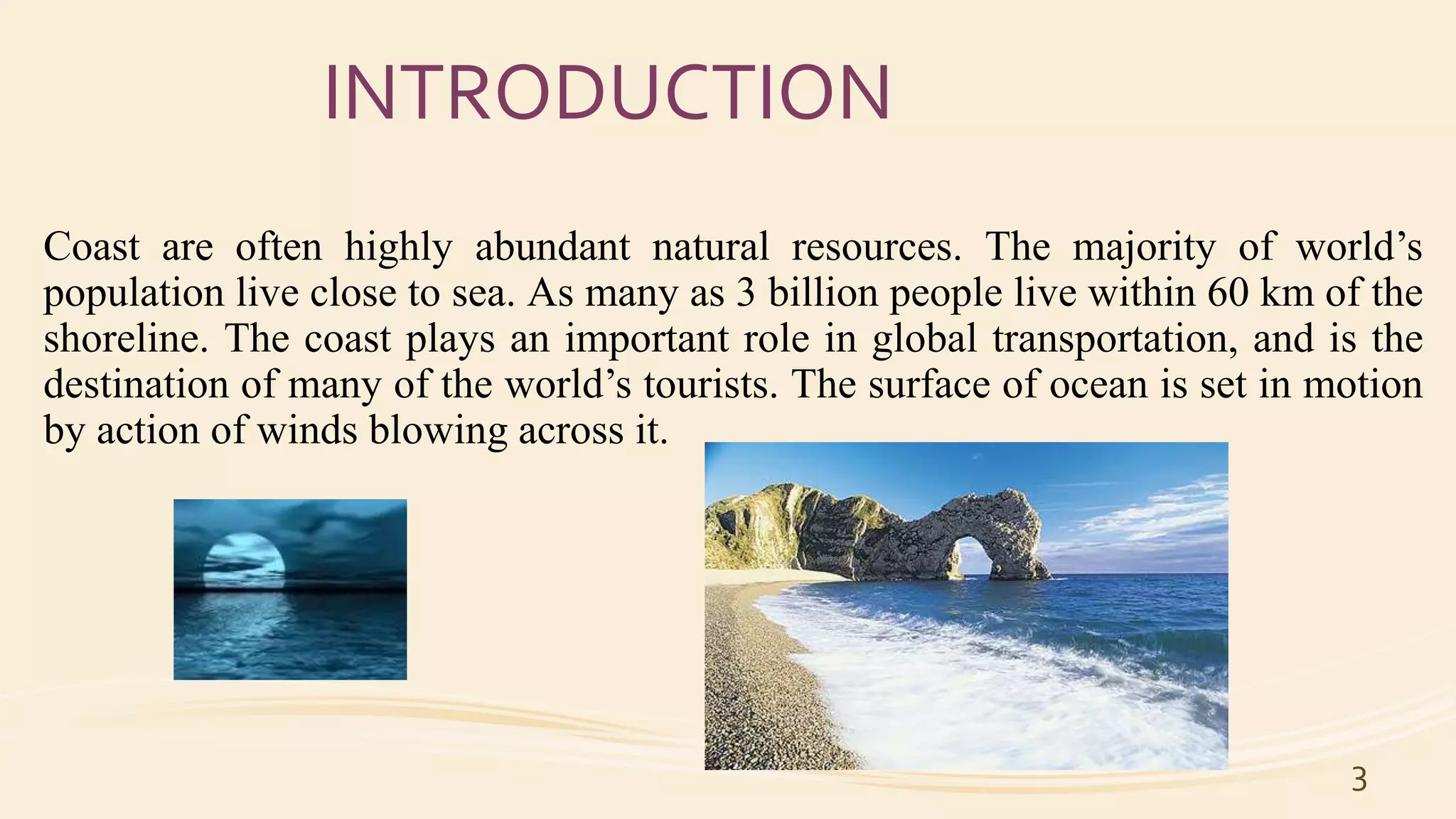 INTRODUCTION

Coast are often highly abundant natural resources. The majority of world’s population live close to sea. As many as 3 billion people live within 60 km of the shoreline. The coast plays an important role in global transportation, and is the destination of many of the world’s tourists. The surface of ocean is set in motion by action of winds blowing across it.

3